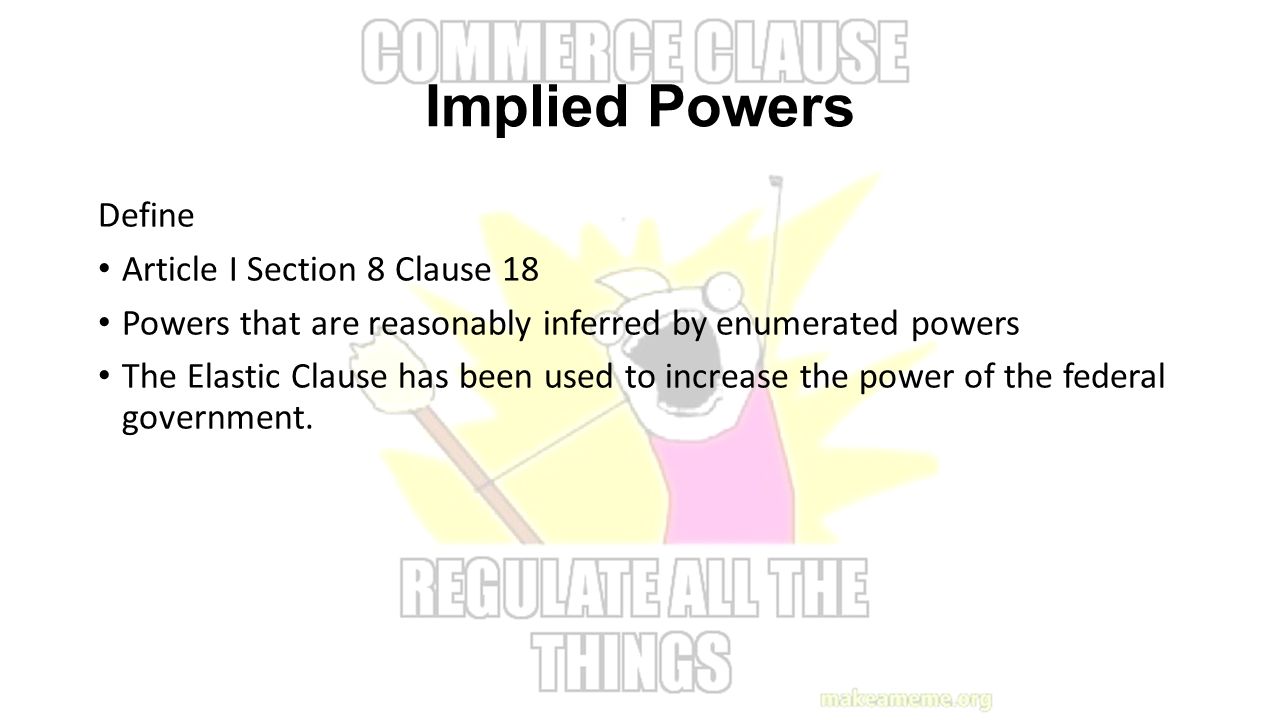 COMMERCE CLAUSE

Implied Powers

Define

• Article I Section 8 Clause 18
• Powers that are reasonably inferred by enumerated powers
• The Elastic Clause has been used to increase the power of the federal government.

REGULATE ALL THE THINGS

makeameme.org